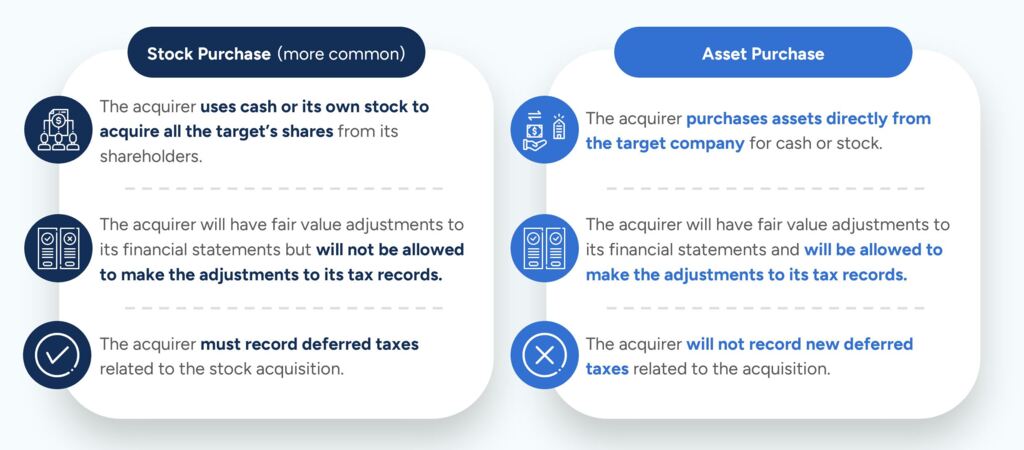 Stock Purchase (more common)

The acquirer uses cash or its own stock to acquire all the target's shares from its shareholders.

The acquirer will have fair value adjustments to its financial statements but will not be allowed to make the adjustments to its tax records.

The acquirer must record deferred taxes related to the stock acquisition.

Asset Purchase

The acquirer purchases assets directly from the target company for cash or stock.

The acquirer will have fair value adjustments to its financial statements and will be allowed to make the adjustments to its tax records.

The acquirer will not record new deferred taxes related to the acquisition.